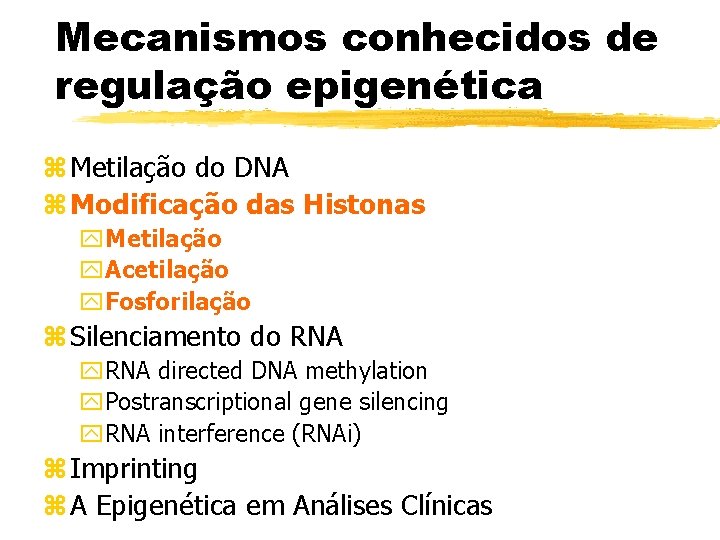 Mecanismos conhecidos de regulação epigenética

Metilação do DNA
Modificação das Histonas
Metilação
Acetilação
Fosforilação
Silenciamento do RNA
RNA directed DNA methylation
Postranscriptional gene silencing
RNA interference (RNAi)
Imprinting
A Epigenética em Análises Clínicas